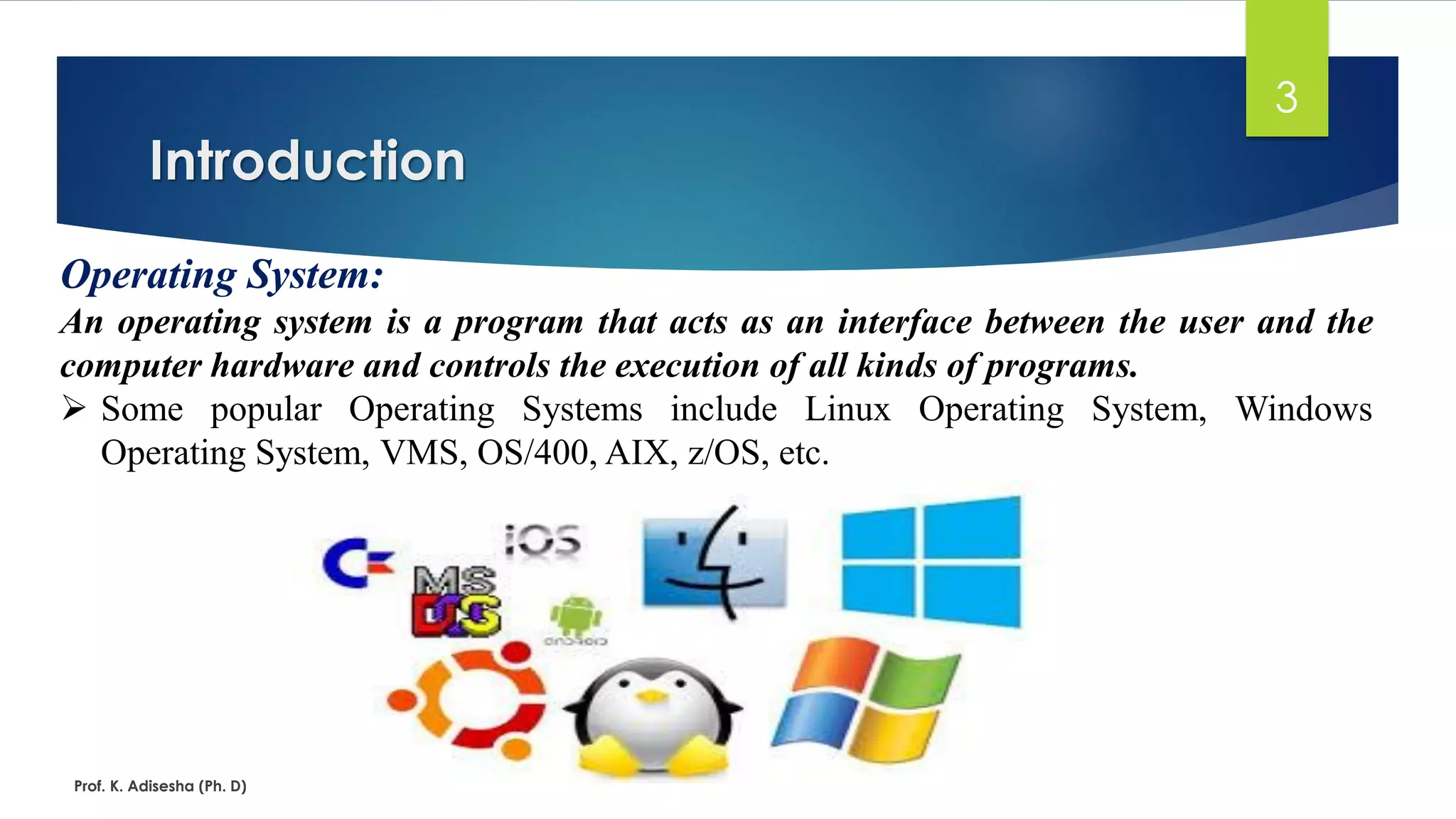 3

Introduction

Operating System:

An operating system is a program that acts as an interface between the user and the computer hardware and controls the execution of all kinds of programs.

➢ Some popular Operating Systems include Linux Operating System, Windows Operating System, VMS, OS/400, AIX, z/OS, etc.

iOS

MS DOS

android

Prof. K. Adisesha (Ph. D)